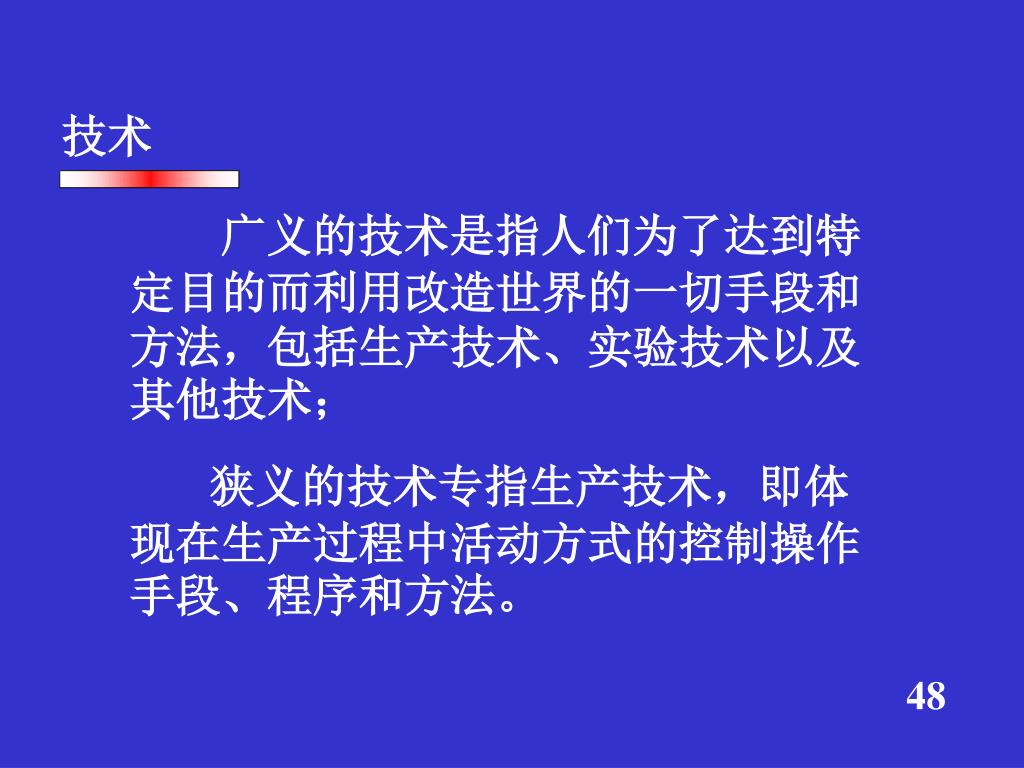 技术

广义的技术是指人们为了达到特定目的而利用改造世界的一切手段和方法，包括生产技术、实验技术以及其他技术；

狭义的技术专指生产技术，即体现在生产过程中活动方式的控制操作手段、程序和方法。

48